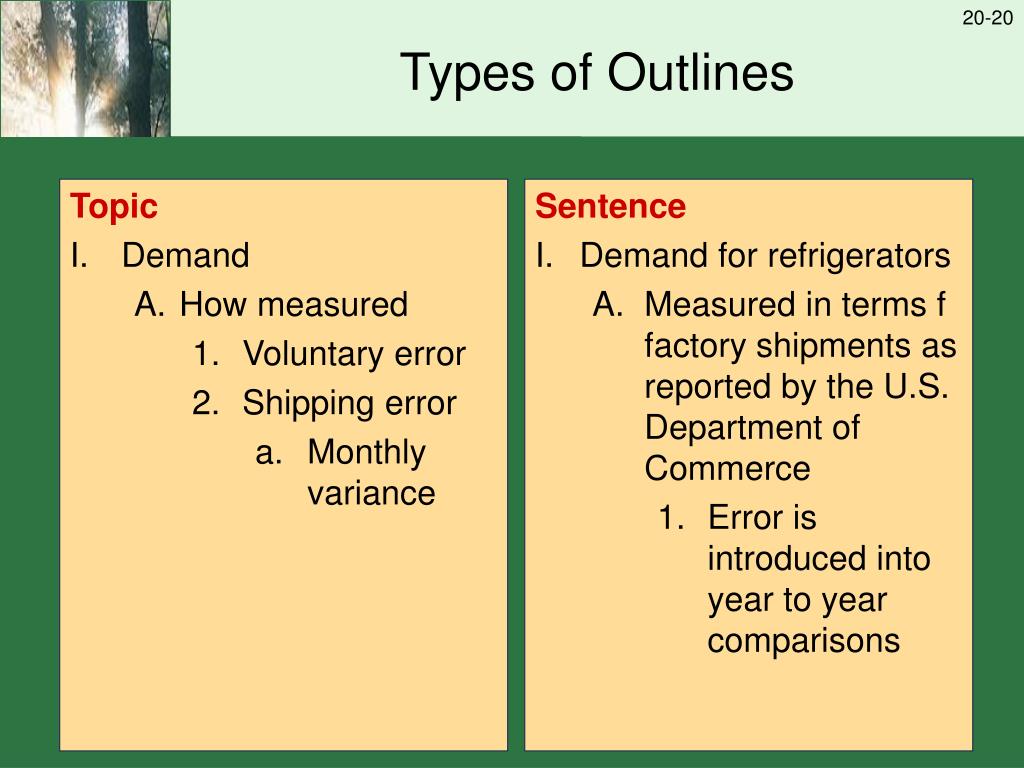 20-20

Types of Outlines

Topic

I. Demand

A. How measured

1. Voluntary error

2. Shipping error

a. Monthly variance

Sentence

I. Demand for refrigerators

A. Measured in terms f factory shipments as reported by the U.S. Department of Commerce

1. Error is introduced into year to year comparisons